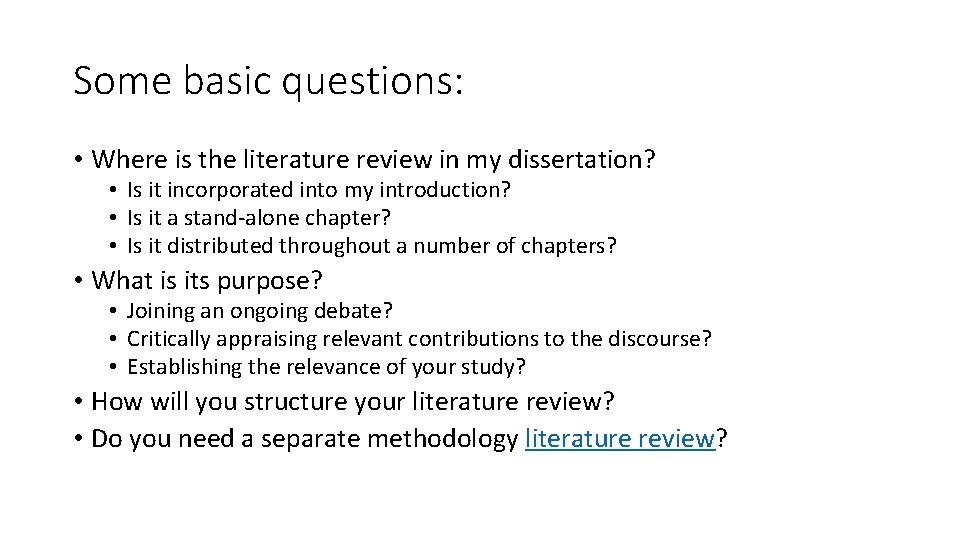 Some basic questions:

• Where is the literature review in my dissertation?
  • Is it incorporated into my introduction?
  • Is it a stand-alone chapter?
  • Is it distributed throughout a number of chapters?
• What is its purpose?
  • Joining an ongoing debate?
  • Critically appraising relevant contributions to the discourse?
  • Establishing the relevance of your study?
• How will you structure your literature review?
• Do you need a separate methodology literature review?